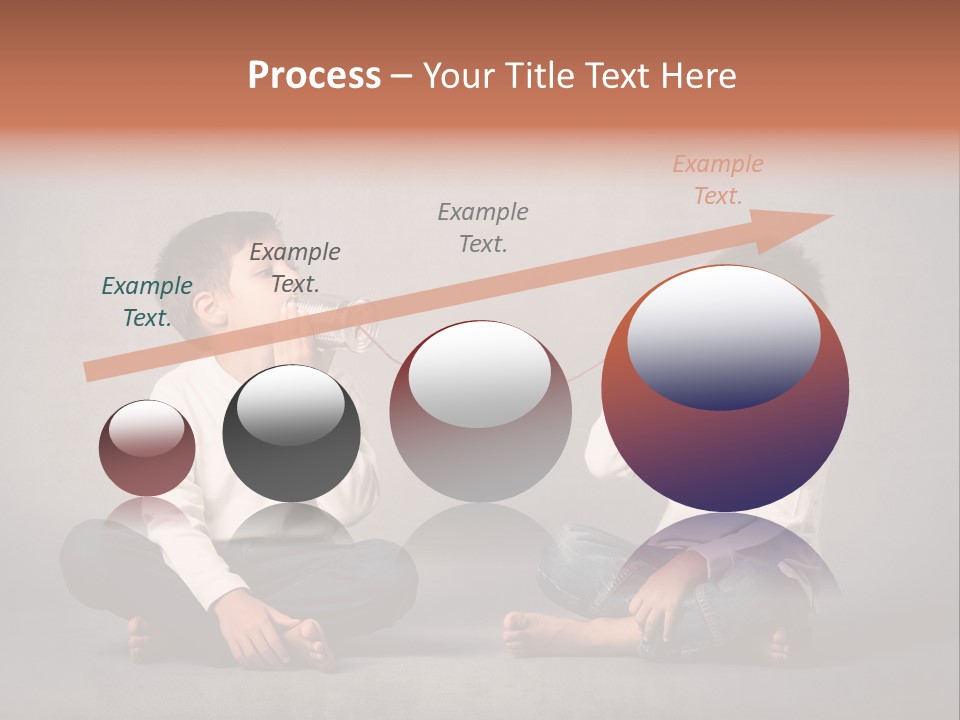 Process – Your Title Text Here

Example Text.

Example Text.

Example Text.

Example Text.